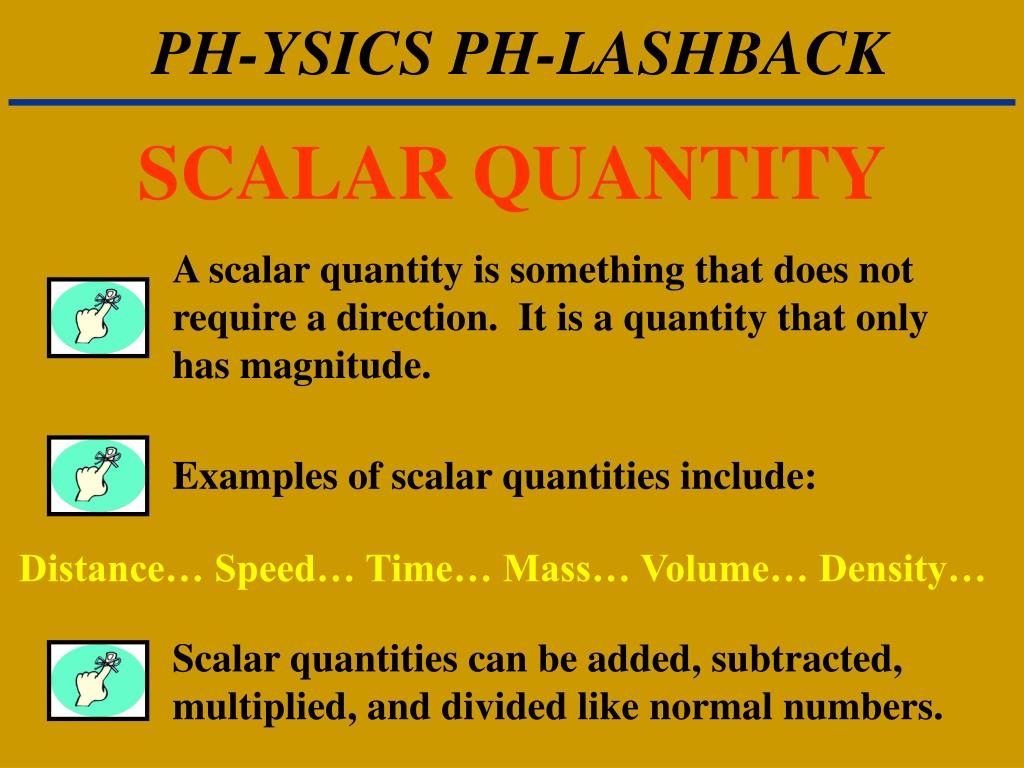 PH-YSICS PH-LASHBACK

SCALAR QUANTITY

A scalar quantity is something that does not require a direction. It is a quantity that only has magnitude.

Examples of scalar quantities include:

Distance… Speed… Time… Mass… Volume… Density…

Scalar quantities can be added, subtracted, multiplied, and divided like normal numbers.